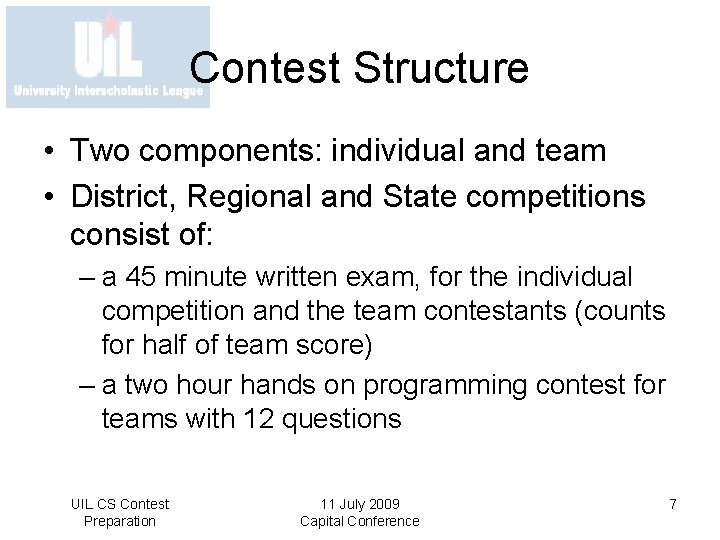 UIL
University Interscholastic League

Contest Structure

• Two components: individual and team
• District, Regional and State competitions consist of:
– a 45 minute written exam, for the individual competition and the team contestants (counts for half of team score)
– a two hour hands on programming contest for teams with 12 questions

UIL CS Contest Preparation

11 July 2009 Capital Conference

7